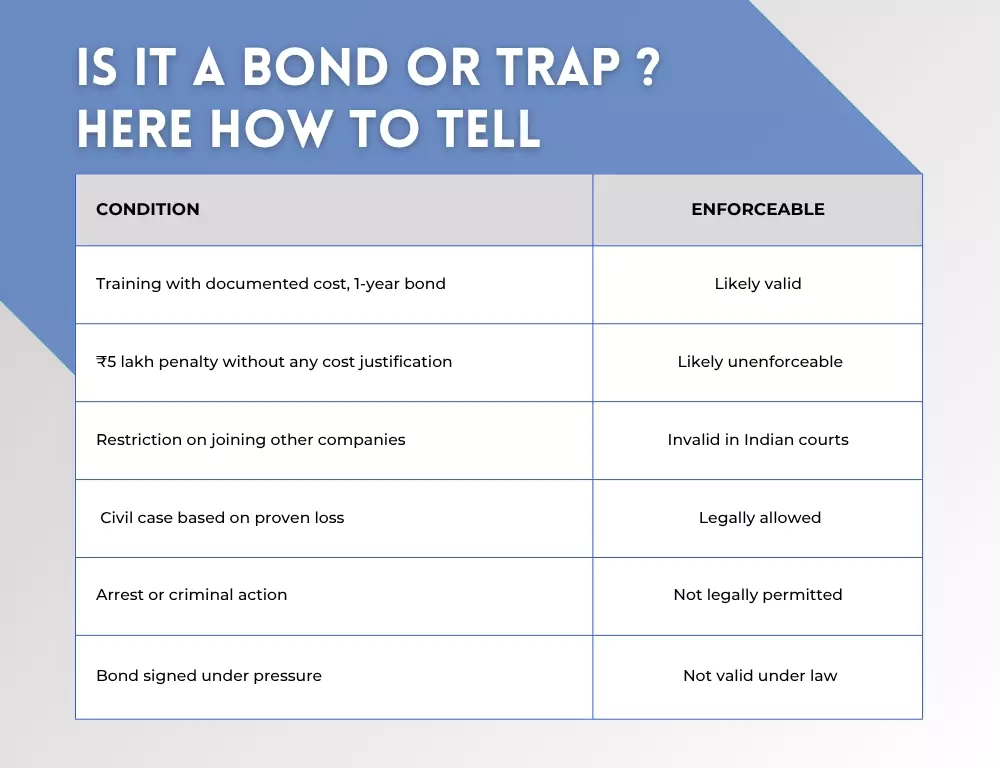 IS IT A BOND OR TRAP ?
HERE HOW TO TELL

| CONDITION | ENFORCEABLE |
|---|---|
| Training with documented cost, 1-year bond | Likely valid |
| ₹5 lakh penalty without any cost justification | Likely unenforceable |
| Restriction on joining other companies | Invalid in Indian courts |
| Civil case based on proven loss | Legally allowed |
| Arrest or criminal action | Not legally permitted |
| Bond signed under pressure | Not valid under law |